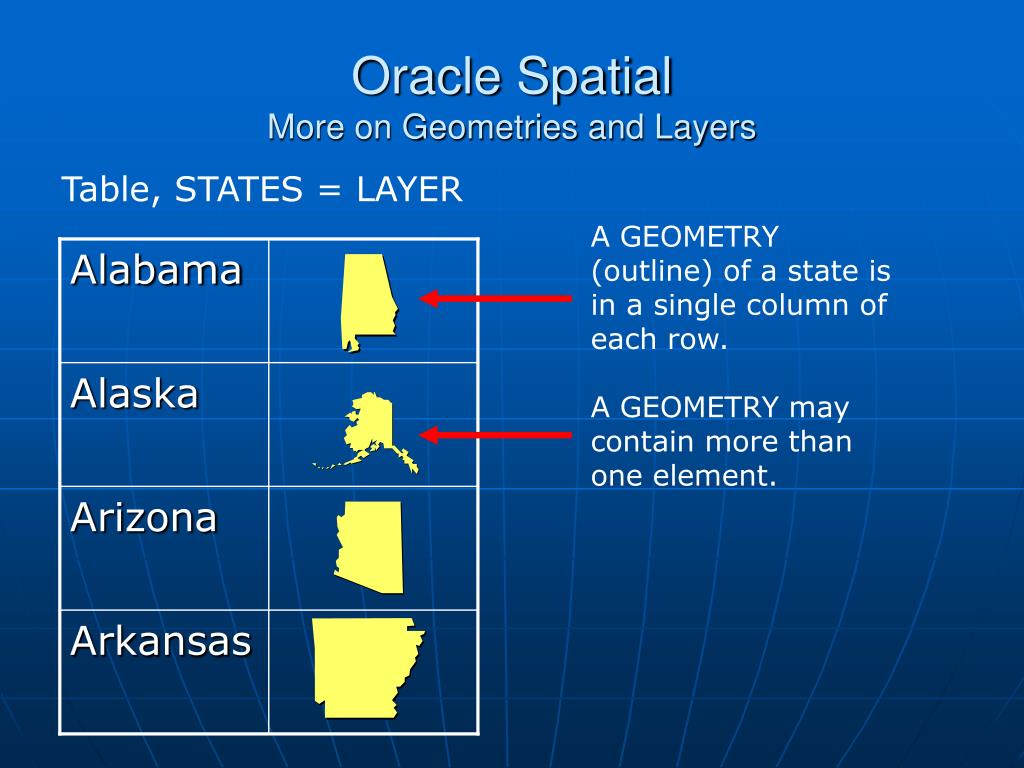 Oracle Spatial
More on Geometries and Layers

Table, STATES = LAYER

| Alabama | |
|---|---|
| Alaska | |
| Arizona | |
| Arkansas | |

A GEOMETRY (outline) of a state is in a single column of each row.

A GEOMETRY may contain more than one element.